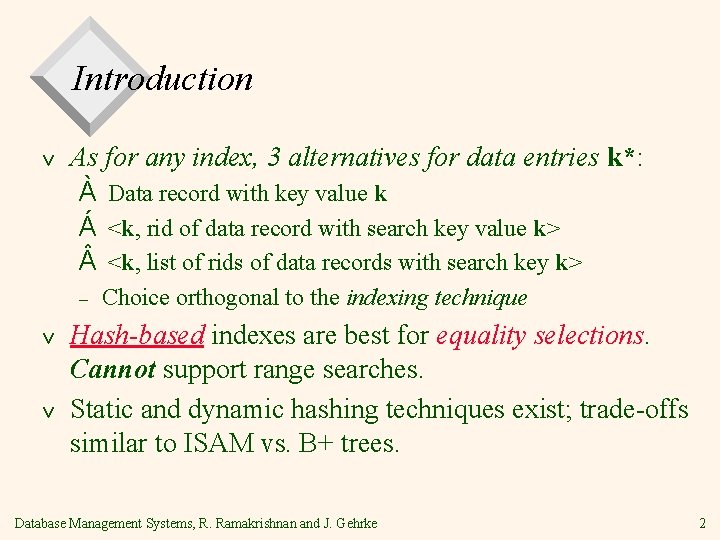 Introduction

v As for any index, 3 alternatives for data entries k*:

À Data record with key value k

Á <k, rid of data record with search key value k>

Â <k, list of rids of data records with search key k>

– Choice orthogonal to the indexing technique

v Hash-based indexes are best for equality selections. Cannot support range searches.

v Static and dynamic hashing techniques exist; trade-offs similar to ISAM vs. B+ trees.

Database Management Systems, R. Ramakrishnan and J. Gehrke

2